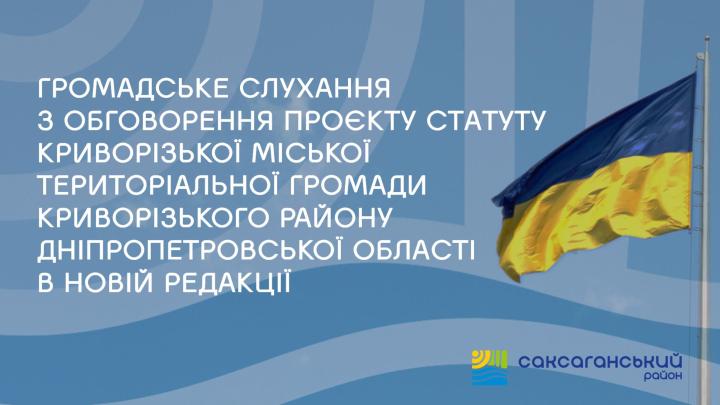 ГРОМАДСЬКЕ СЛУХАННЯ З ОБГОВОРЕННЯ ПРОЄКТУ СТАТУТУ КРИВОРІЗЬКОЇ МІСЬКОЇ ТЕРИТОРІАЛЬНОЇ ГРОМАДИ КРИВОРІЗЬКОГО РАЙОНУ ДНІПРОПЕТРОВСЬКОЇ ОБЛАСТІ В НОВІЙ РЕДАКЦІЇ

саксаганський район